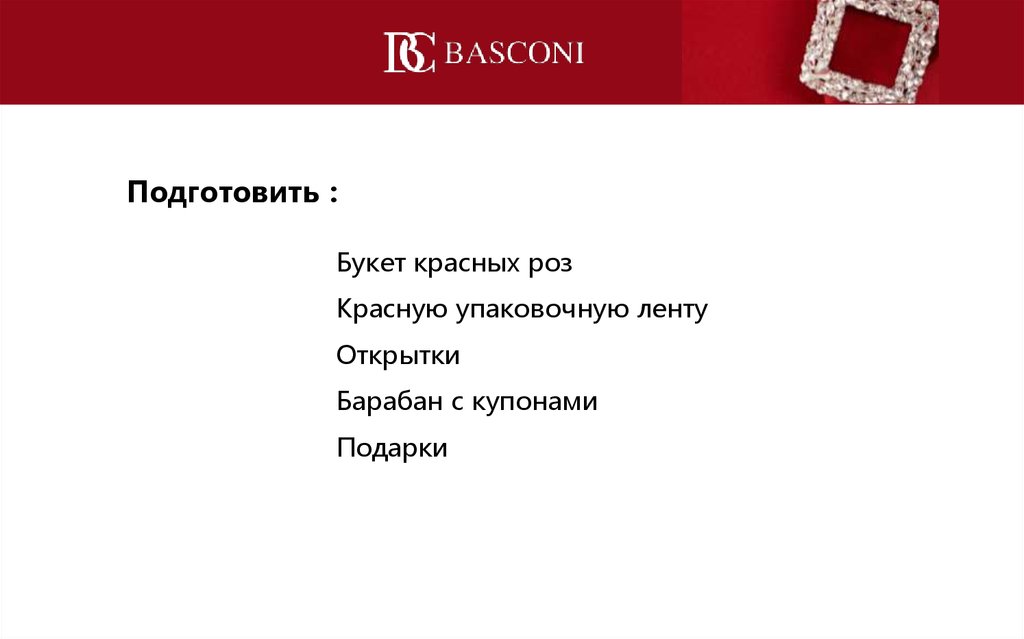 BC BASCONI

Подготовить :

Букет красных роз

Красную упаковочную ленту

Открытки

Барабан с купонами

Подарки